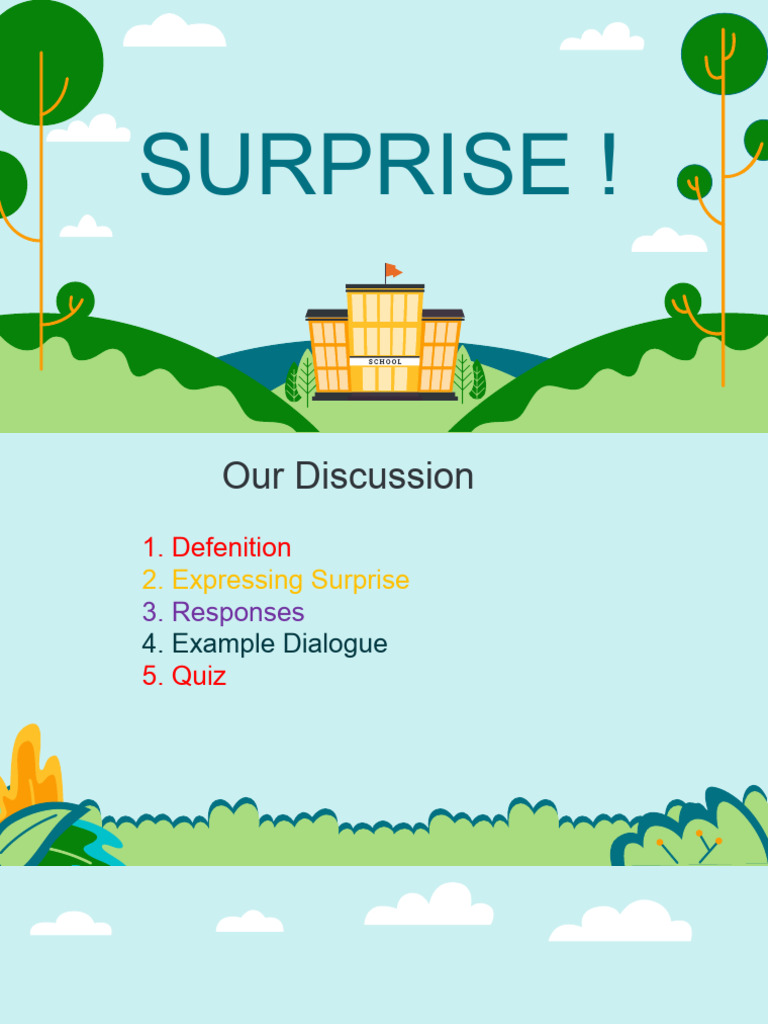 SURPRISE !

SCHOOL

Our Discussion

1. Defenition
2. Expressing Surprise
3. Responses
4. Example Dialogue
5. Quiz